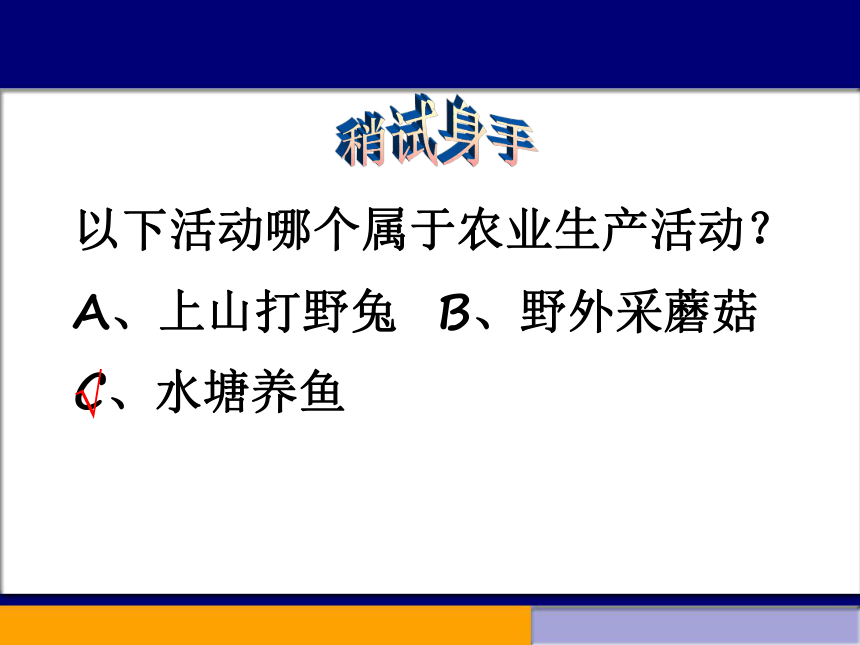 稍试身手

以下活动哪个属于农业生产活动？

A、上山打野兔　B、野外采蘑菇

C、水塘养鱼